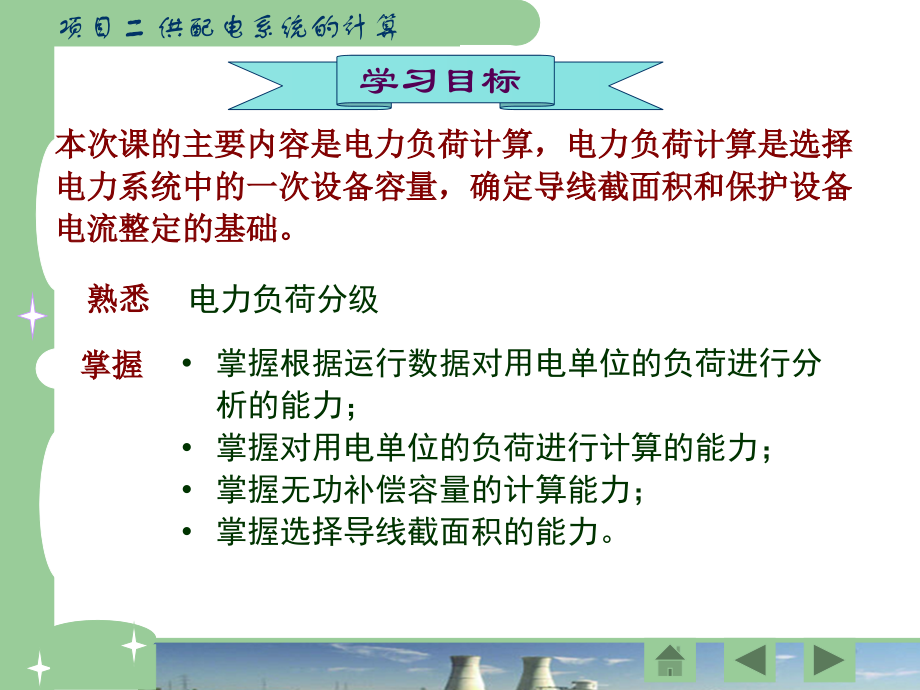 项目二 供配电系统的计算

学习目标

本次课的主要内容是电力负荷计算，电力负荷计算是选择电力系统中的一次设备容量，确定导线截面积和保护设备电流整定的基础。

熟悉　电力负荷分级

掌握
• 掌握根据运行数据对用电单位的负荷进行分析的能力；
• 掌握对用电单位的负荷进行计算的能力；
• 掌握无功补偿容量的计算能力；
• 掌握选择导线截面积的能力。